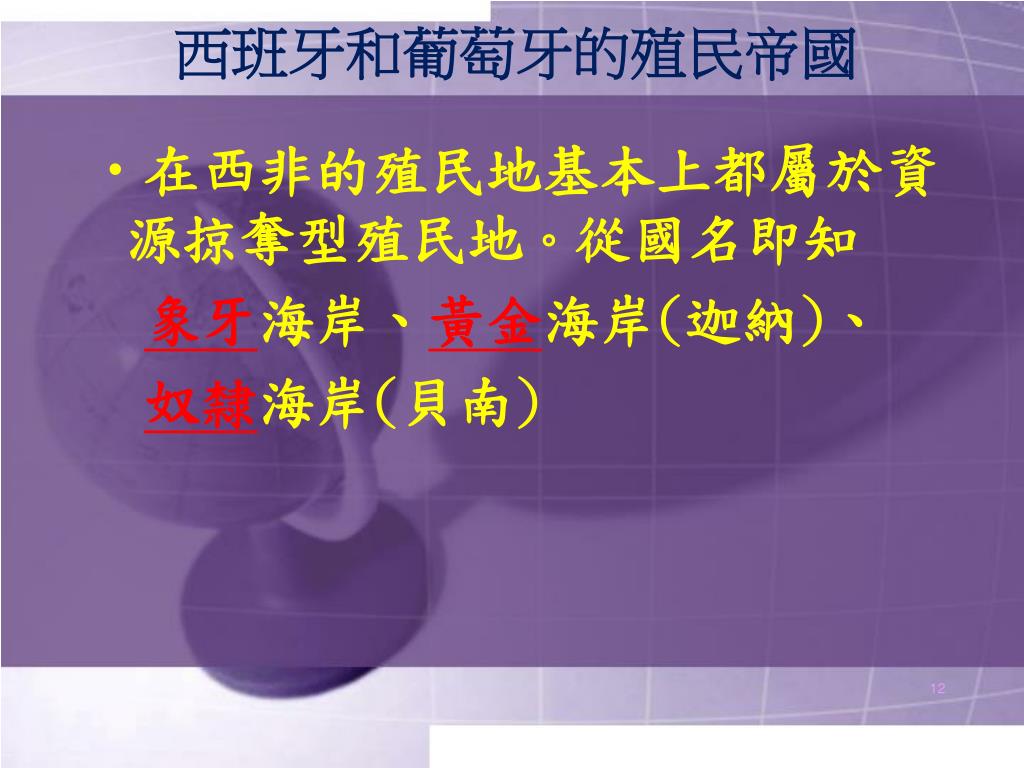 西班牙和葡萄牙的殖民帝國

• 在西非的殖民地基本上都屬於資源掠奪型殖民地。從國名即知

象牙海岸、黃金海岸(迦納)、

奴隸海岸(貝南)

12